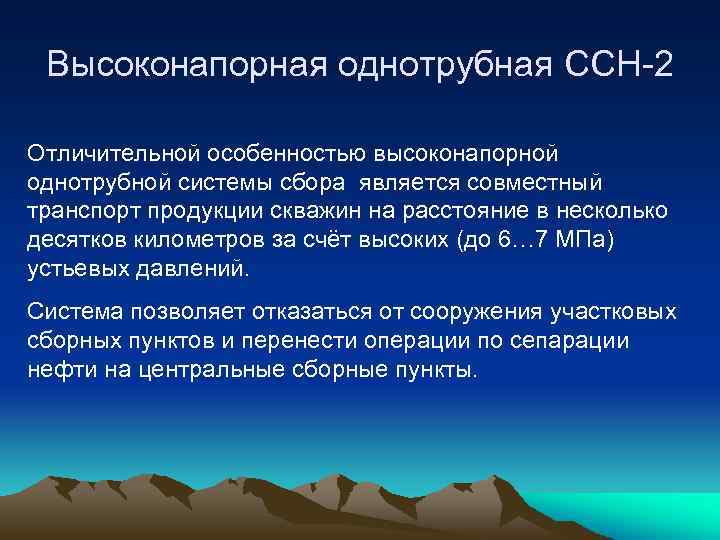 Высоконапорная однотрубная ССН-2

Отличительной особенностью высоконапорной однотрубной системы сбора является совместный транспорт продукции скважин на расстояние в несколько десятков километров за счёт высоких (до 6…7 МПа) устьевых давлений.

Система позволяет отказаться от сооружения участковых сборных пунктов и перенести операции по сепарации нефти на центральные сборные пункты.